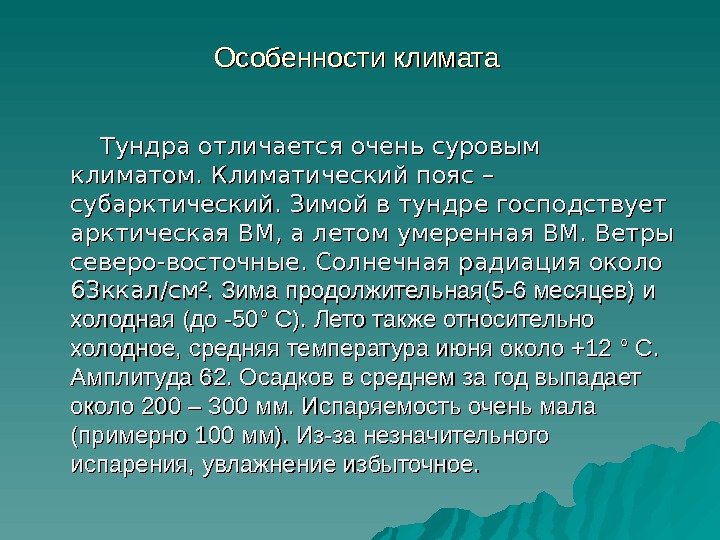 Особенности климата

Тундра отличается очень суровым климатом. Климатический пояс – субарктический. Зимой в тундре господствует арктическая ВМ, а летом умеренная ВМ. Ветры северо-восточные. Солнечная радиация около 63ккал/см². Зима продолжительная(5-6 месяцев) и холодная (до -50° С). Лето также относительно холодное, средняя температура июня около +12 ° С. Амплитуда 62. Осадков в среднем за год выпадает около 200 – 300 мм. Испаряемость очень мала (примерно 100 мм). Из-за незначительного испарения, увлажнение избыточное.